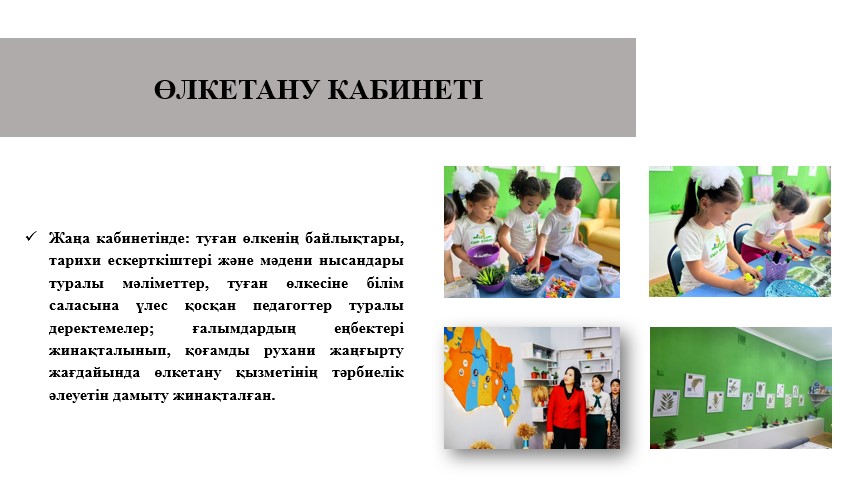 ӨЛКЕТАНУ КАБИНЕТІ

✓ Жаңа кабинетінде: туған өлкенің байлықтары, тарихи ескерткіштері және мәдени нысандары туралы мәліметтер, туған өлкесіне білім саласына үлес қосқан педагогтер туралы деректемелер; ғалымдардың еңбектері жинақталынып, қоғамды рухани жаңғырту жағдайында өлкетану қызметінің тәрбиелік әлеуетін дамыту жинақталған.